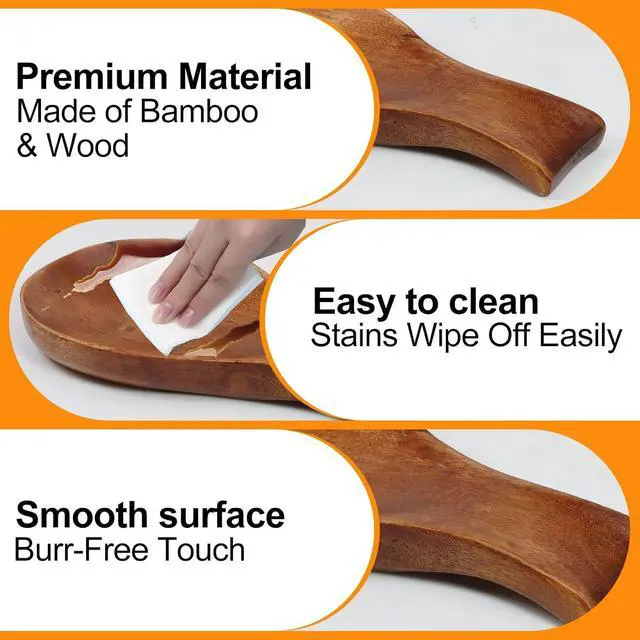 Premium Material
Made of Bamboo & Wood

Easy to clean
Stains Wipe Off Easily

Smooth surface
Burr-Free Touch